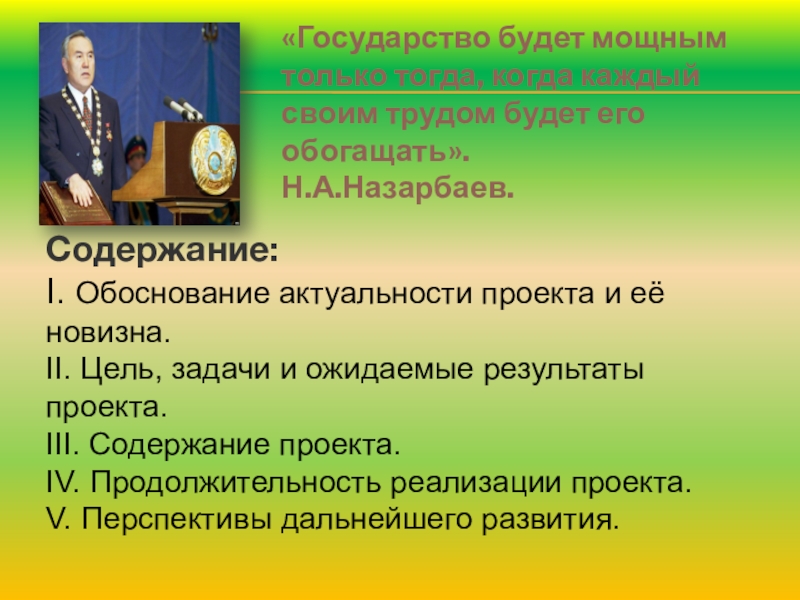 «Государство будет мощным только тогда, когда каждый своим трудом будет его обогащать».
Н.А.Назарбаев.

Содержание:
I. Обоснование актуальности проекта и её новизна.
II. Цель, задачи и ожидаемые результаты проекта.
III. Содержание проекта.
IV. Продолжительность реализации проекта.
V. Перспективы дальнейшего развития.